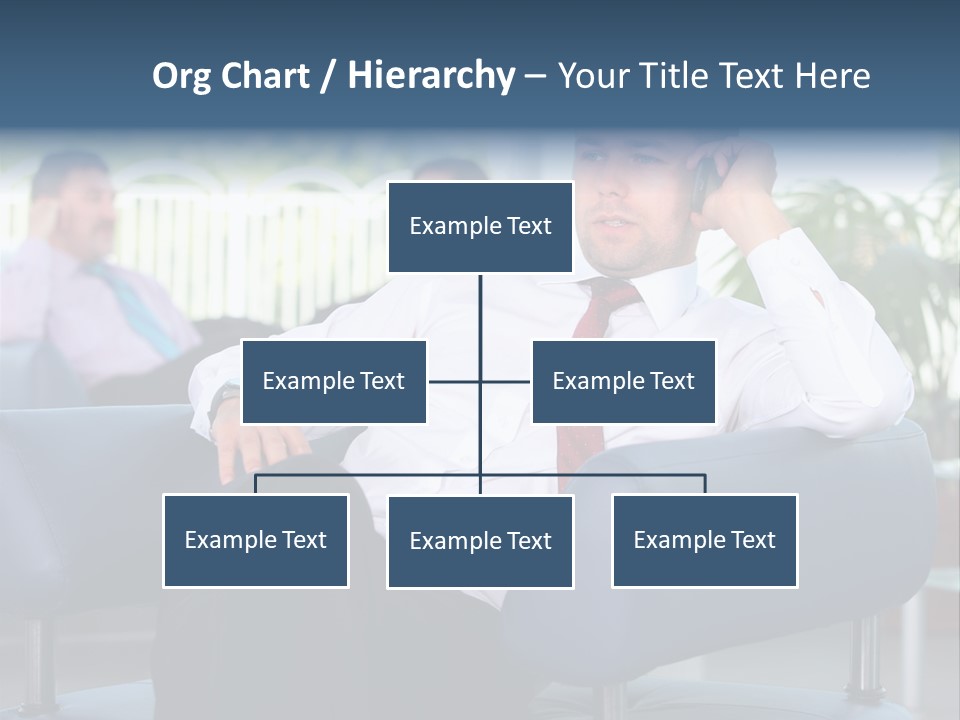 Org Chart / Hierarchy – Your Title Text Here

Example Text

Example Text

Example Text

Example Text

Example Text

Example Text